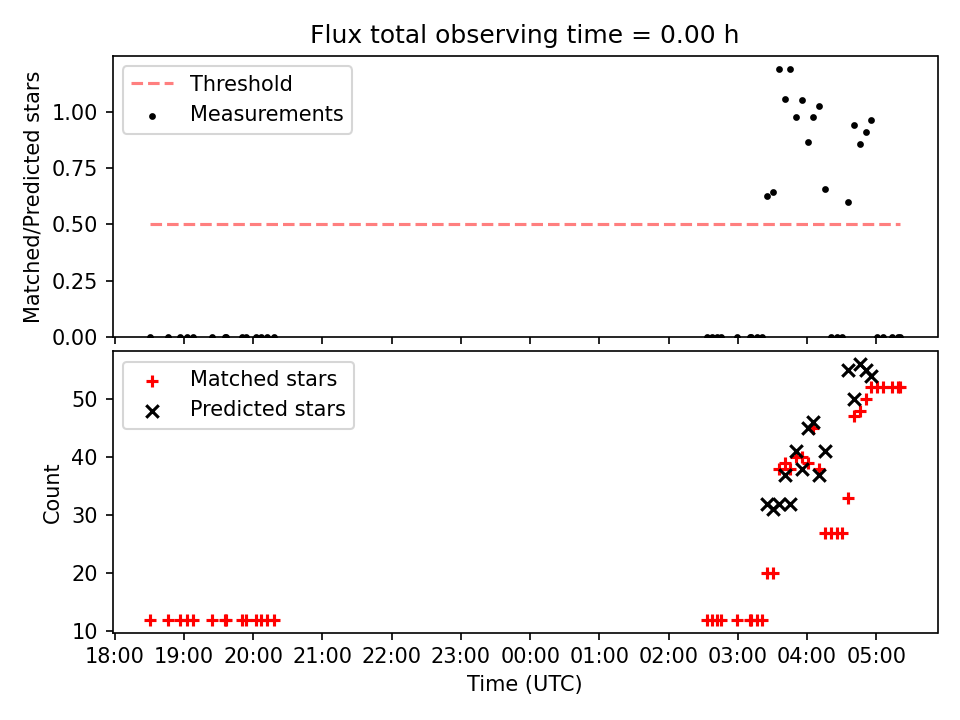 Flux total observing time = 0.00 h

Threshold
Measurements

Matched/Predicted stars

1.00
0.75
0.50
0.25
0.00

Matched stars
Predicted stars

Count

50
40
30
20
10

18:00 19:00 20:00 21:00 22:00 23:00 00:00 01:00 02:00 03:00 04:00 05:00

Time (UTC)